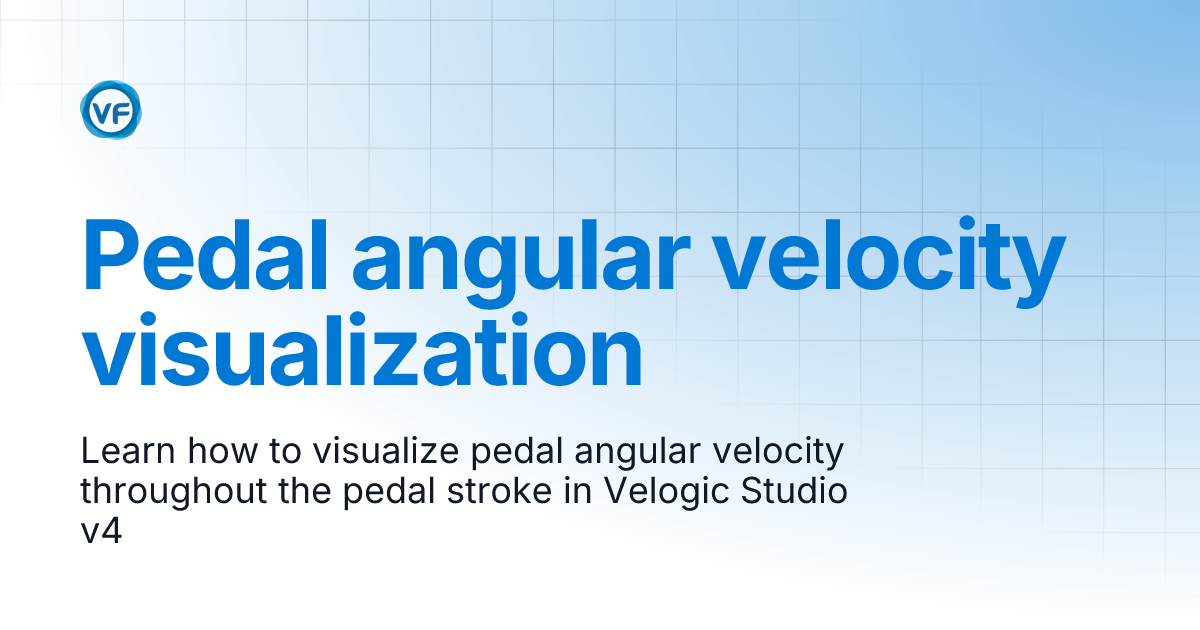 VF

Pedal angular velocity visualization

Learn how to visualize pedal angular velocity throughout the pedal stroke in Velogic Studio v4